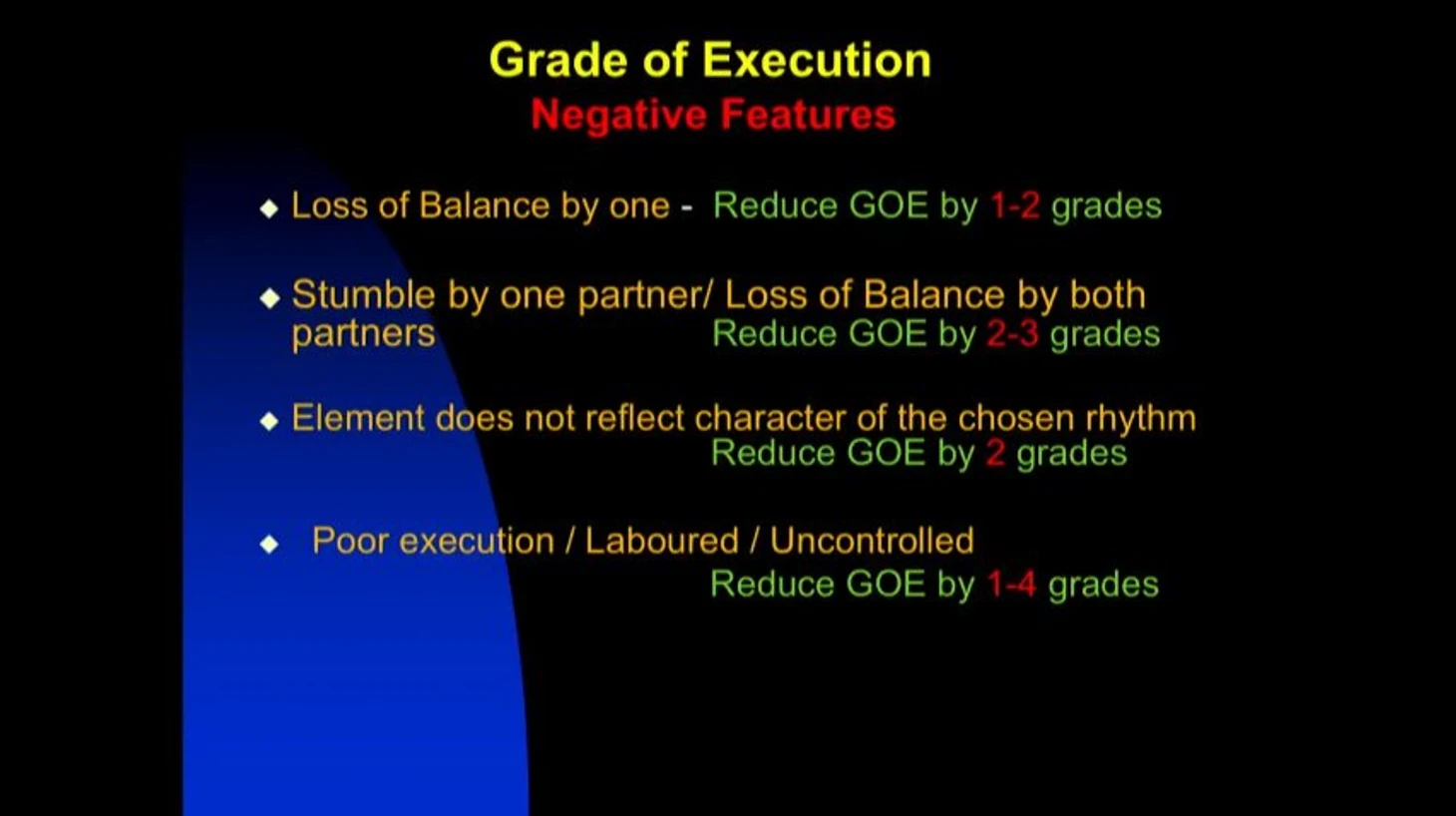 Grade of Execution
Negative Features

◆ Loss of Balance by one - Reduce GOE by 1-2 grades

◆ Stumble by one partner/ Loss of Balance by both partners Reduce GOE by 2-3 grades

◆ Element does not reflect character of the chosen rhythm Reduce GOE by 2 grades

◆ Poor execution / Laboured / Uncontrolled Reduce GOE by 1-4 grades